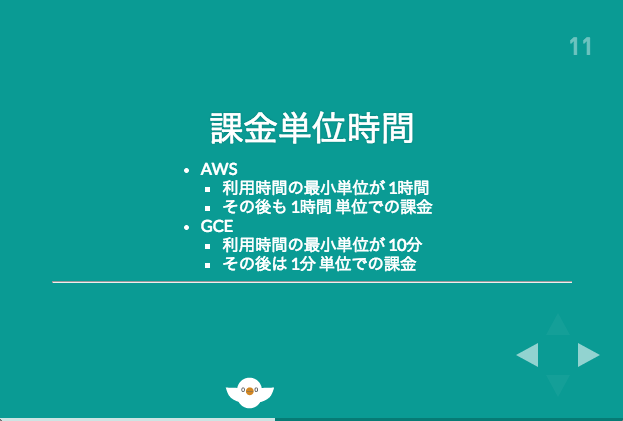 11

課金単位時間

- AWS
  - 利用時間の最小単位が 1時間
  - その後も 1時間 単位での課金
- GCE
  - 利用時間の最小単位が 10分
  - その後は 1分 単位での課金